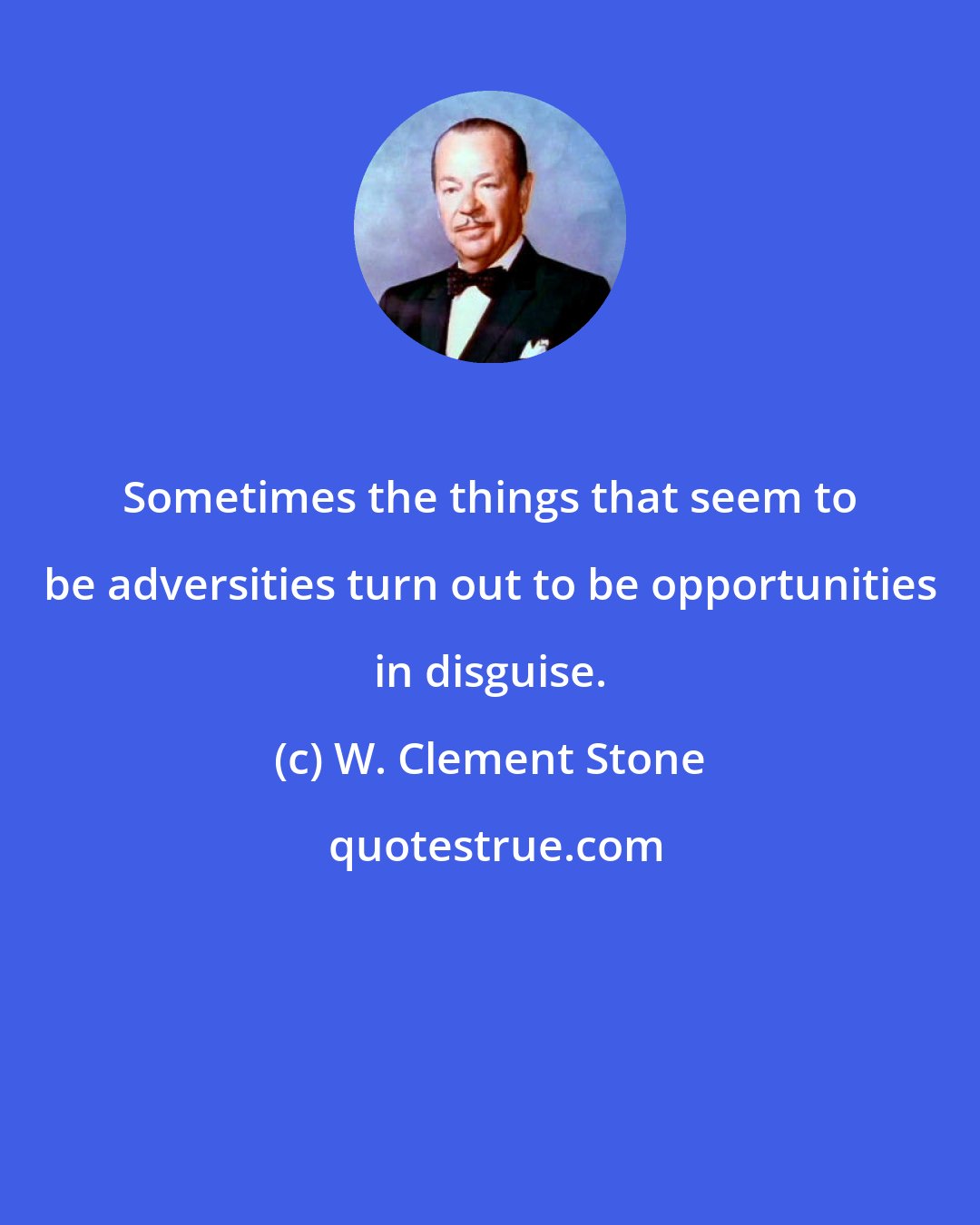 Sometimes the things that seem to be adversities turn out to be opportunities in disguise.

(c) W. Clement Stone

quotestrue.com